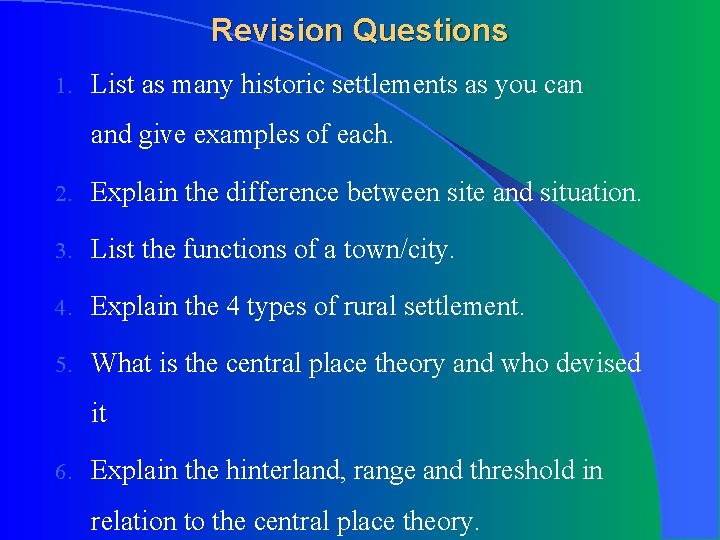 Revision Questions

1. List as many historic settlements as you can and give examples of each.

2. Explain the difference between site and situation.

3. List the functions of a town/city.

4. Explain the 4 types of rural settlement.

5. What is the central place theory and who devised it

6. Explain the hinterland, range and threshold in relation to the central place theory.